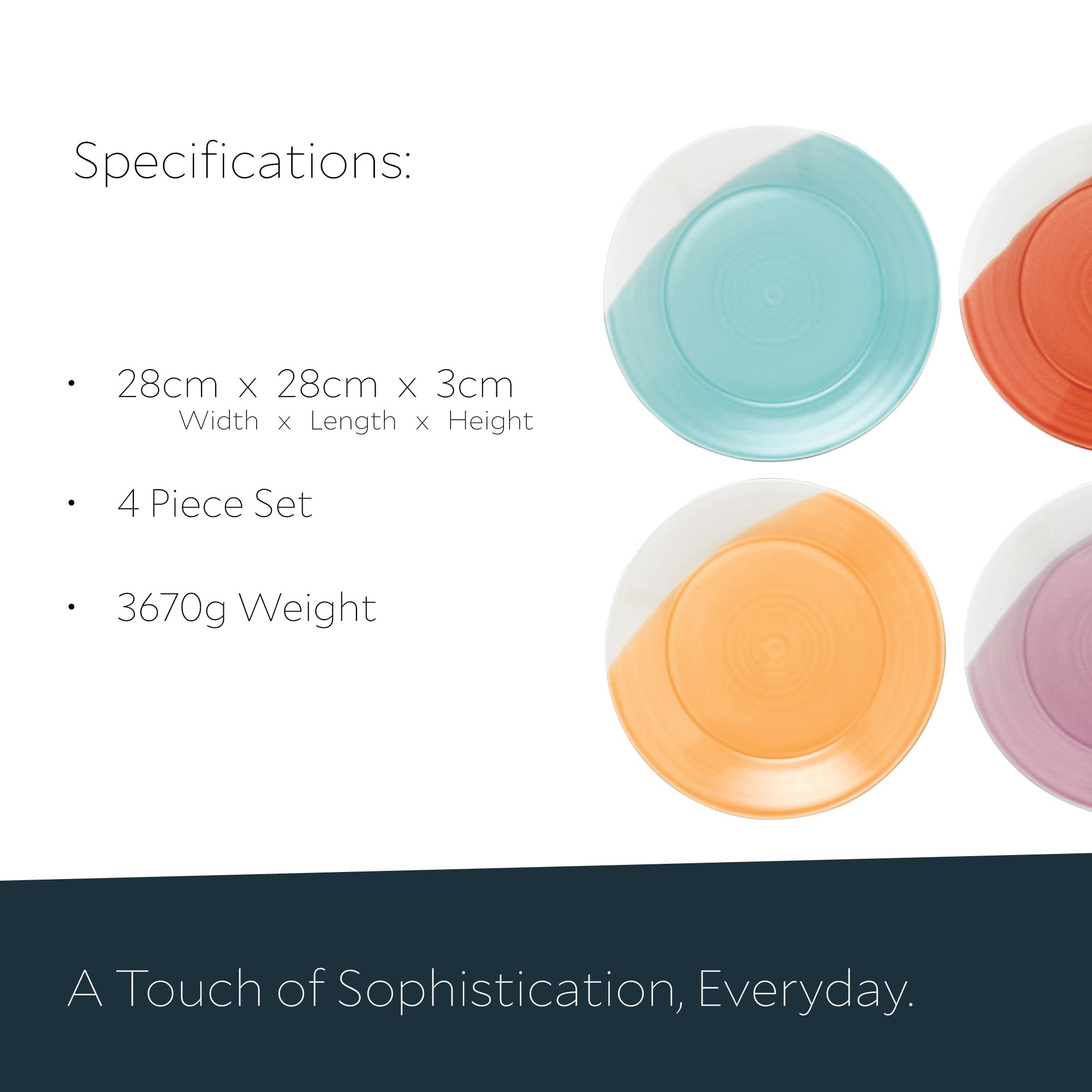 Specifications:

• 28cm x 28cm x 3cm
Width x Length x Height

• 4 Piece Set

• 3670g Weight

A Touch of Sophistication, Everyday.